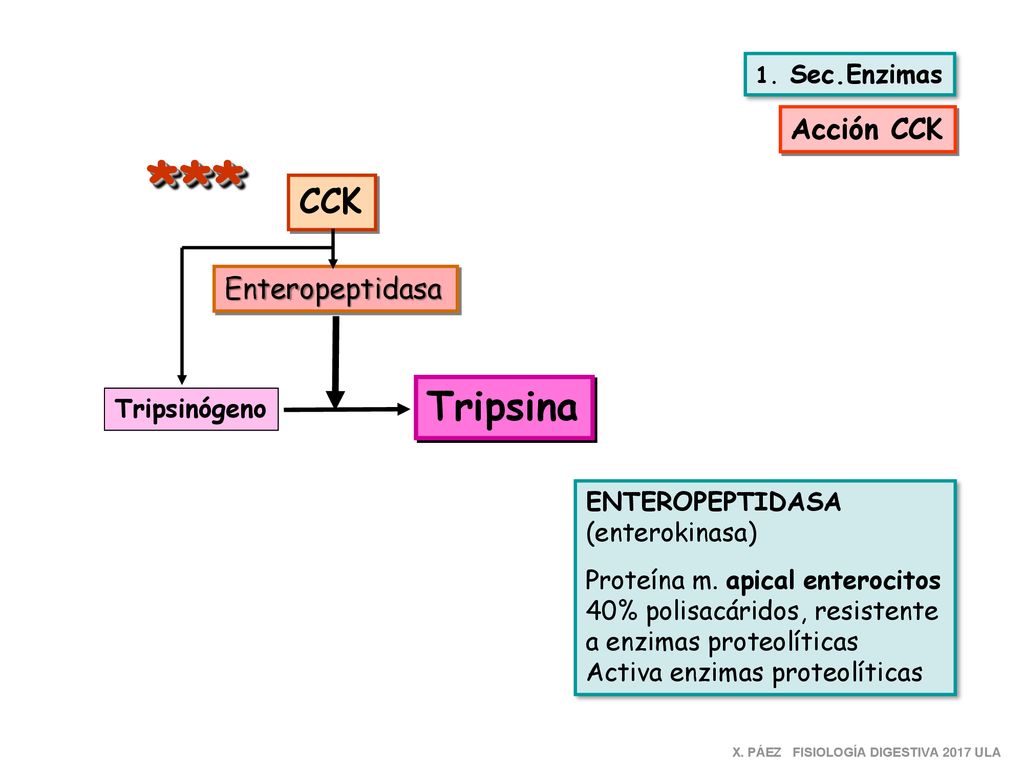 1. Sec.Enzimas

Acción CCK

***

CCK

Enteropeptidasa

Tripsinógeno

Tripsina

ENTEROPEPTIDASA (enterokinasa)

Proteína m. apical enterocitos
40% polisacáridos, resistente a enzimas proteolíticas
Activa enzimas proteolíticas

X. PÁEZ FISIOLOGÍA DIGESTIVA 2017 ULA